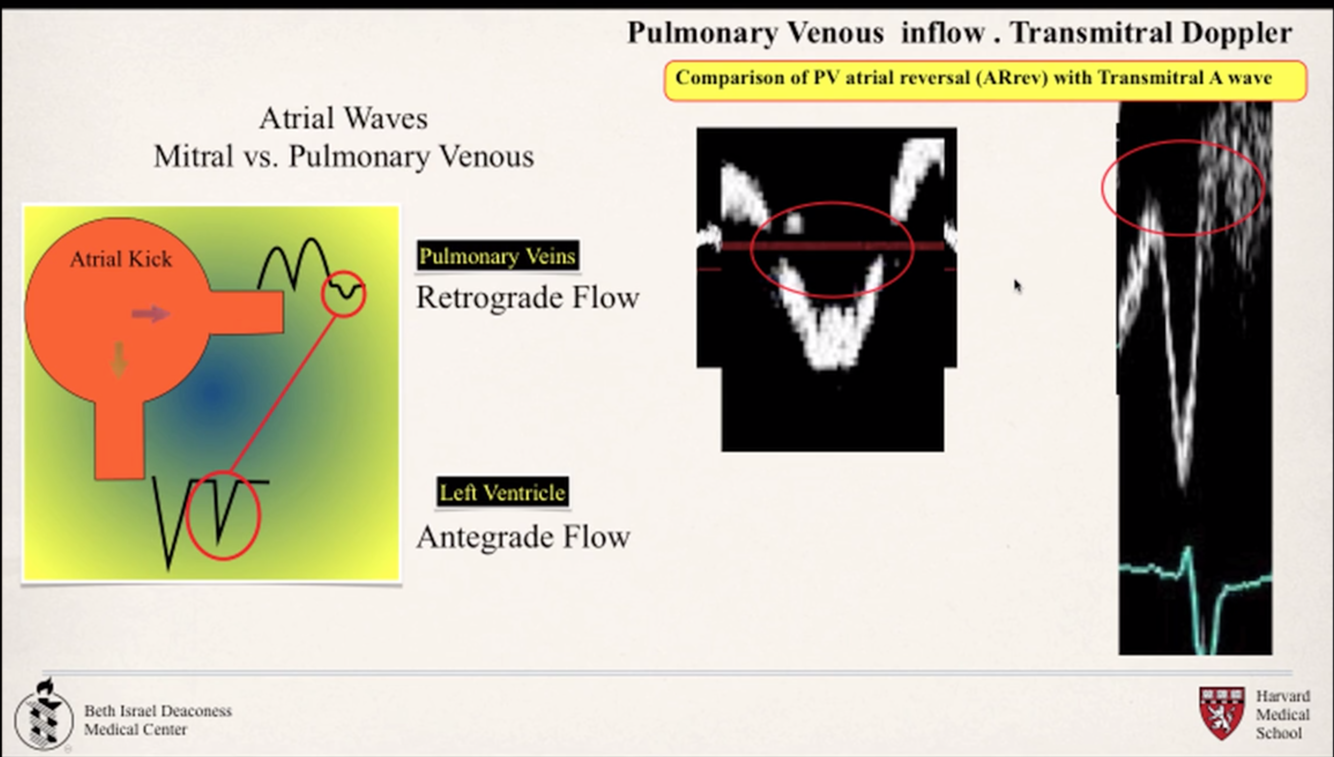 Pulmonary Venous inflow . Transmitral Doppler

Comparison of PV atrial reversal (ARrev) with Transmitral A wave

Atrial Waves
Mitral vs. Pulmonary Venous

Atrial Kick

Pulmonary Veins
Retrograde Flow

Left Ventricle
Antegrade Flow

Beth Israel Deaconess
Medical Center

Harvard
Medical
School